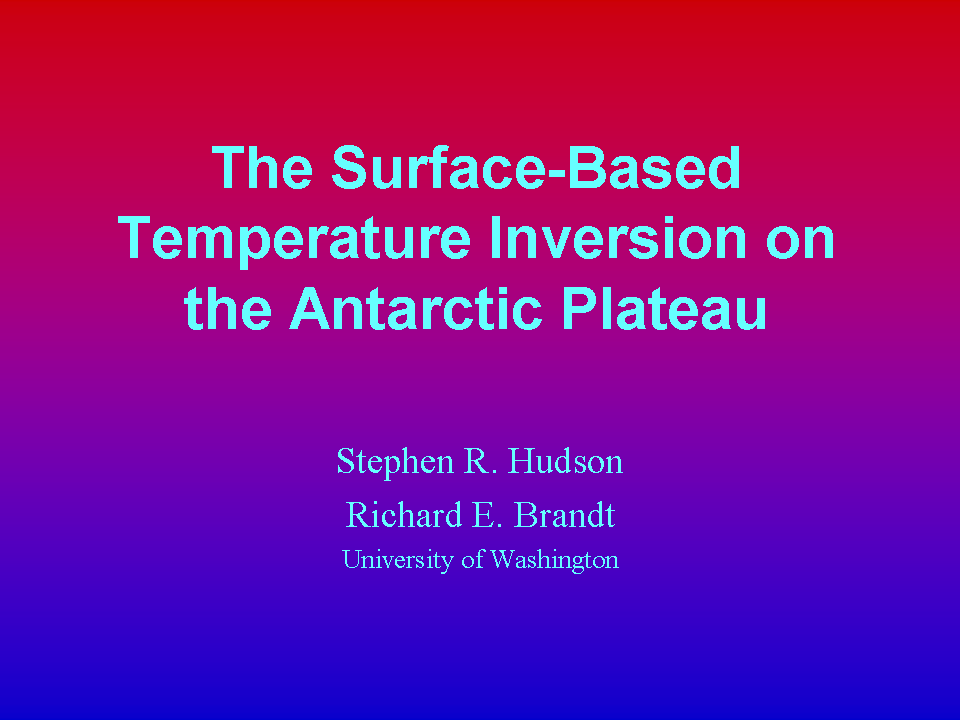 The Surface-Based Temperature Inversion on the Antarctic Plateau

Stephen R. Hudson

Richard E. Brandt

University of Washington